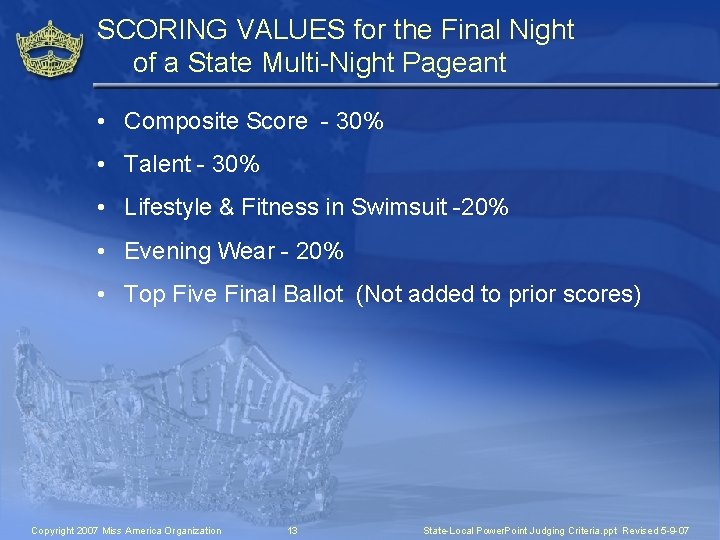 SCORING VALUES for the Final Night of a State Multi-Night Pageant

• Composite Score - 30%
• Talent - 30%
• Lifestyle & Fitness in Swimsuit -20%
• Evening Wear - 20%
• Top Five Final Ballot (Not added to prior scores)

Copyright 2007 Miss America Organization 13 State-Local PowerPoint Judging Criteria.ppt Revised 5-9-07